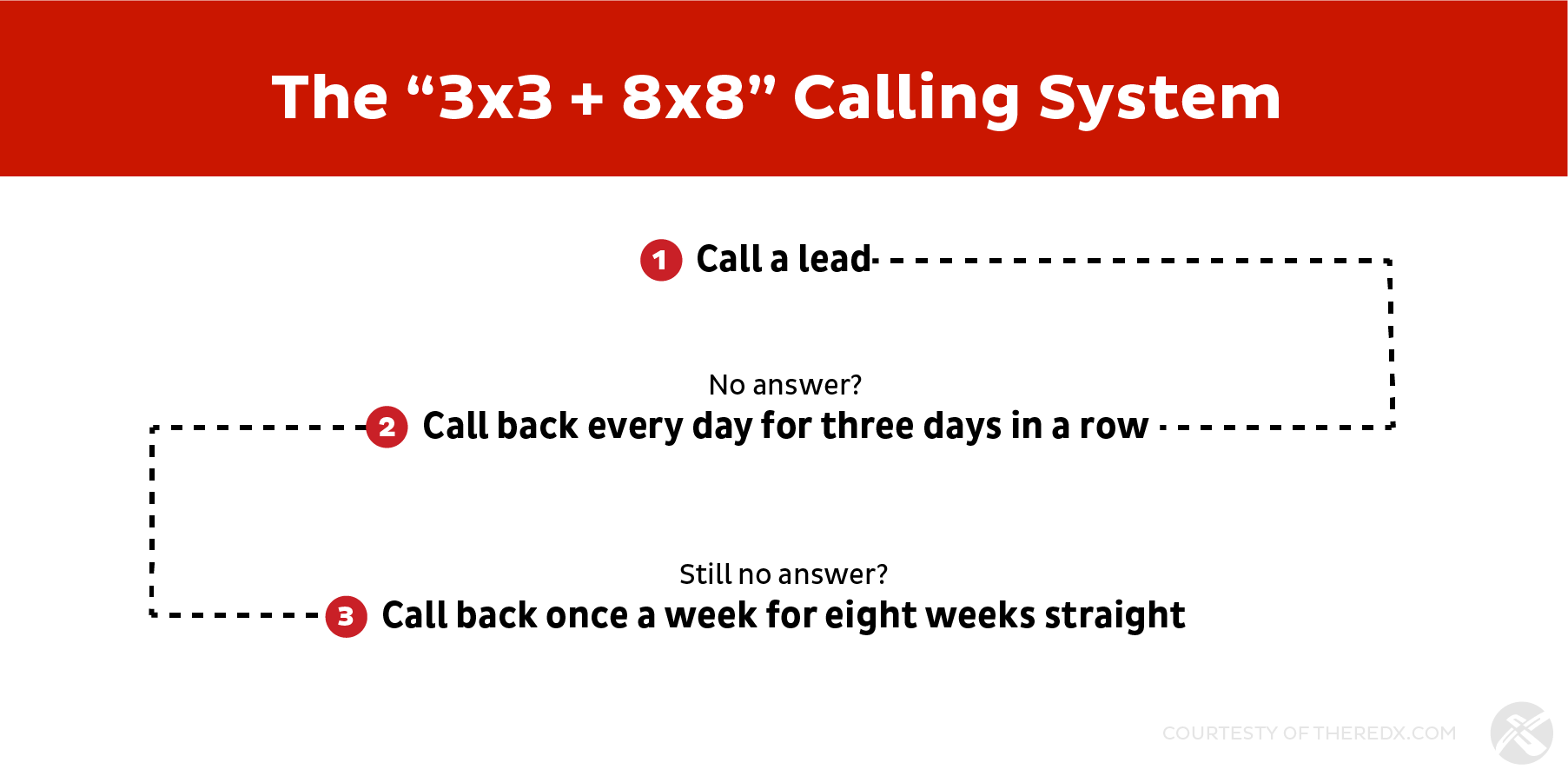 The “3x3 + 8x8” Calling System

1 Call a lead

No answer?
2 Call back every day for three days in a row

Still no answer?
3 Call back once a week for eight weeks straight

COURTESTY OF THEREDX.COM